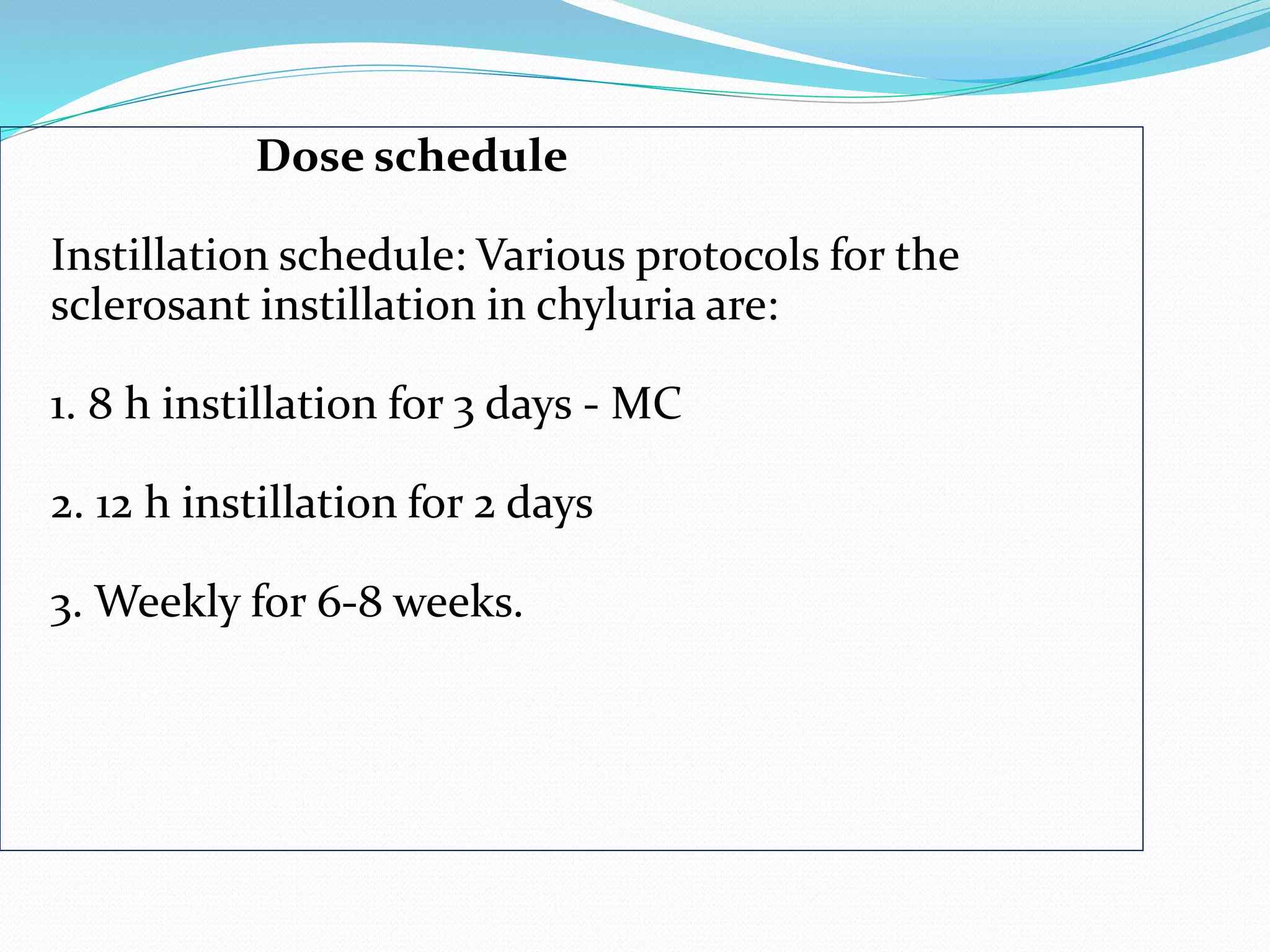 Dose schedule

Instillation schedule: Various protocols for the sclerosant instillation in chyluria are:

1. 8 h instillation for 3 days - MC

2. 12 h instillation for 2 days

3. Weekly for 6-8 weeks.